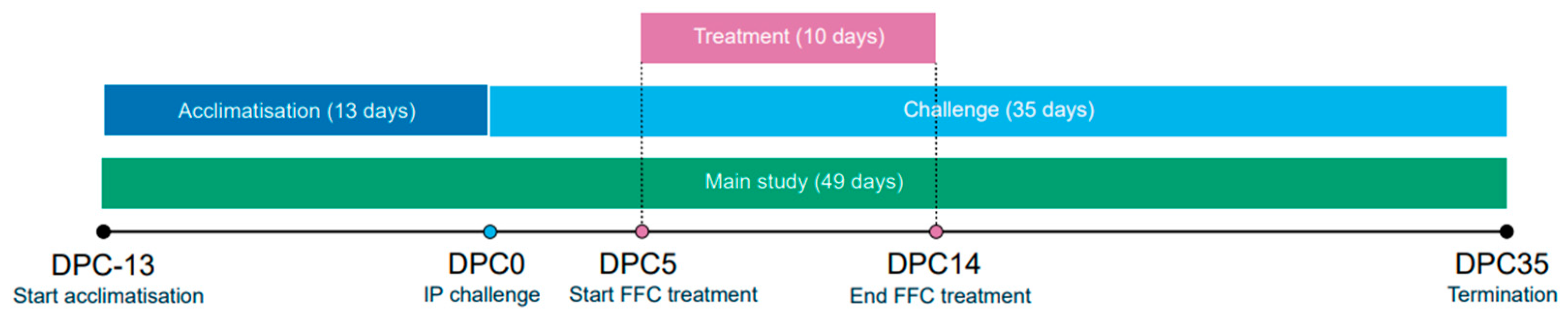 Treatment (10 days)

Acclimatisation (13 days)

Challenge (35 days)

Main study (49 days)

DPC-13
Start acclimatisation

DPC0
IP challenge

DPC5
Start FFC treatment

DPC14
End FFC treatment

DPC35
Termination